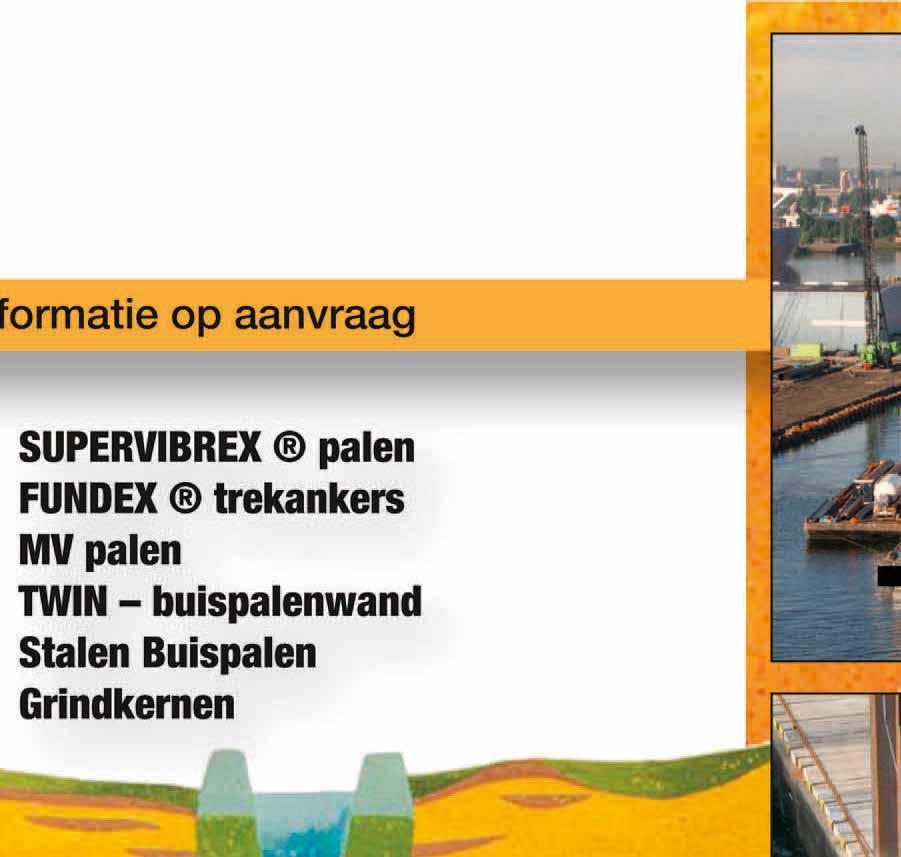 formatie op aanvraag

SUPERVIBREX ® palen
FUNDEX ® trekankers
MV palen
TWIN – buispalenwand
Stalen Buispalen
Grindkernen